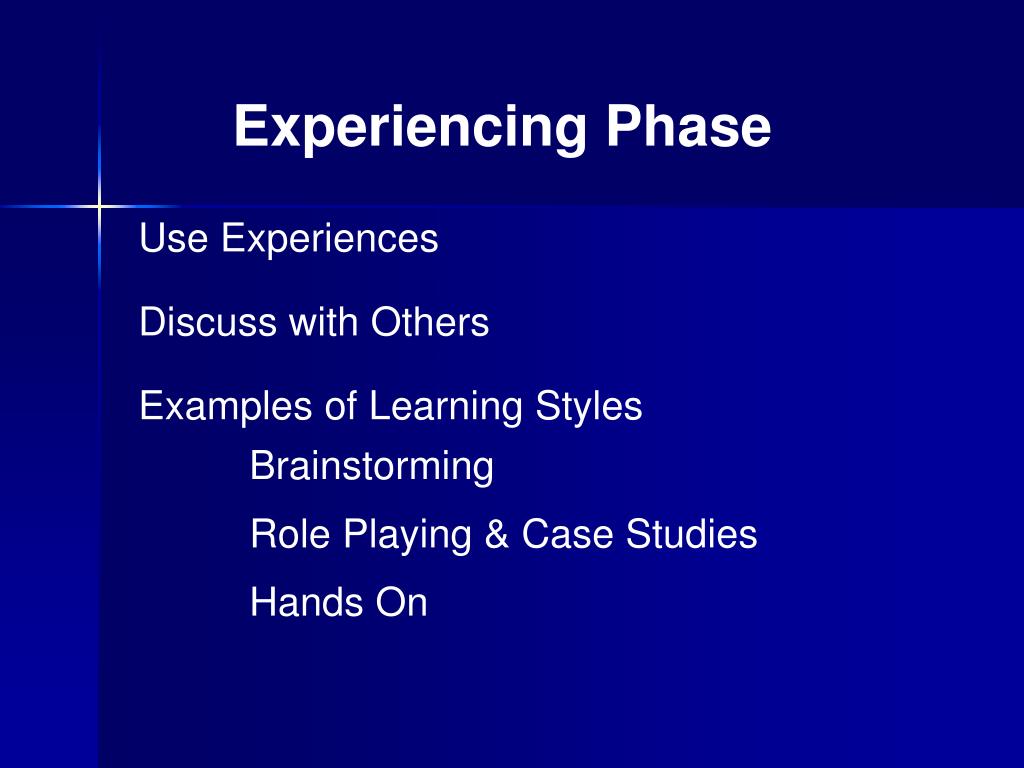 Experiencing Phase

Use Experiences

Discuss with Others

Examples of Learning Styles
Brainstorming
Role Playing & Case Studies
Hands On